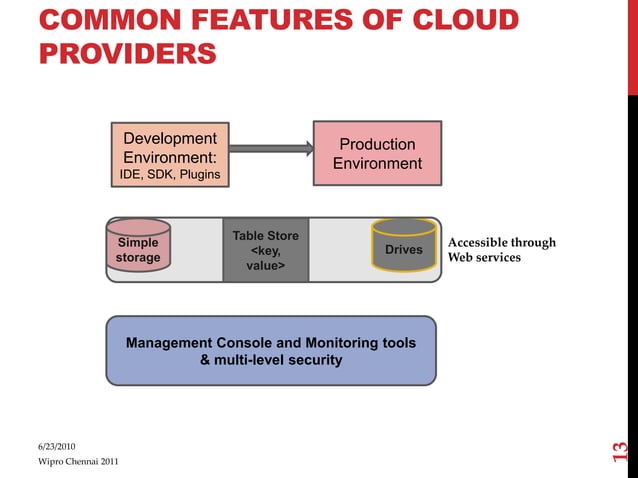 COMMON FEATURES OF CLOUD PROVIDERS

Development Environment: IDE, SDK, Plugins

Production Environment

Simple storage

Table Store <key, value>

Drives

Accessible through Web services

Management Console and Monitoring tools & multi-level security

6/23/2010

Wipro Chennai 2011

13